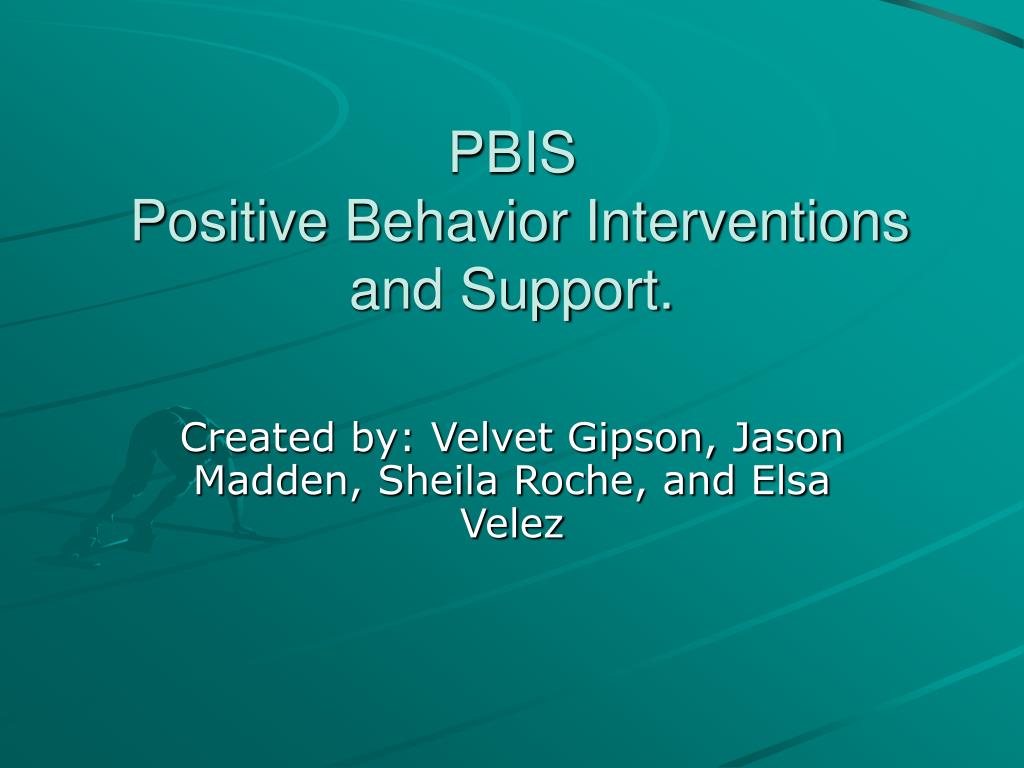 PBIS
Positive Behavior Interventions and Support.

Created by: Velvet Gipson, Jason Madden, Sheila Roche, and Elsa Velez